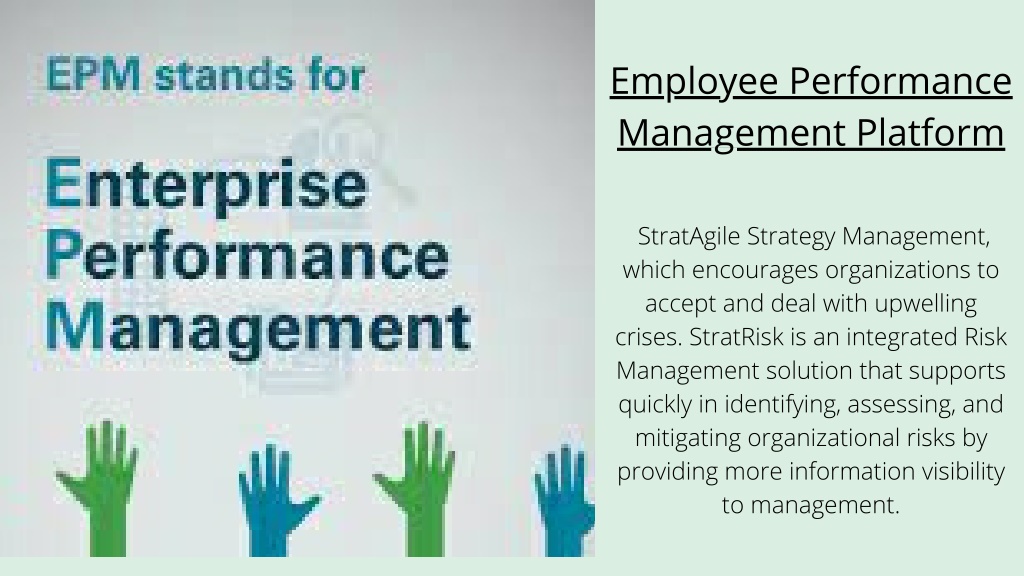 EPM stands for

Enterprise
Performance
Management

Employee Performance Management Platform

StratAgile Strategy Management, which encourages organizations to accept and deal with upwelling crises. StratRisk is an integrated Risk Management solution that supports quickly in identifying, assessing, and mitigating organizational risks by providing more information visibility to management.